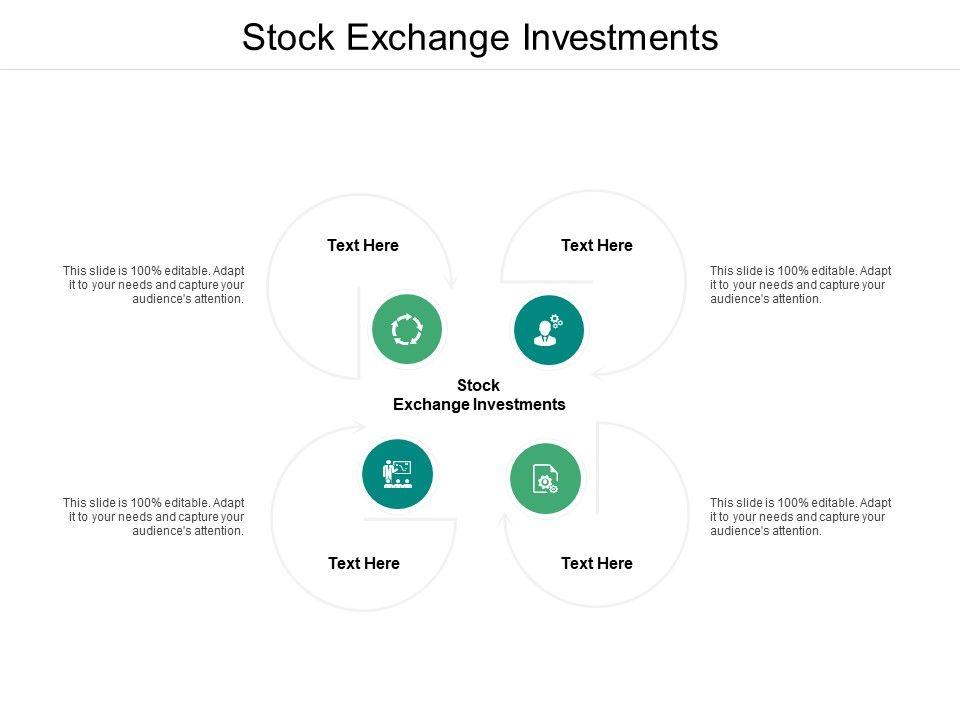 Stock Exchange Investments

This slide is 100% editable. Adapt it to your needs and capture your audience's attention.

Text Here

Text Here

This slide is 100% editable. Adapt it to your needs and capture your audience's attention.

Stock Exchange Investments

This slide is 100% editable. Adapt it to your needs and capture your audience's attention.

Text Here

Text Here

This slide is 100% editable. Adapt it to your needs and capture your audience's attention.